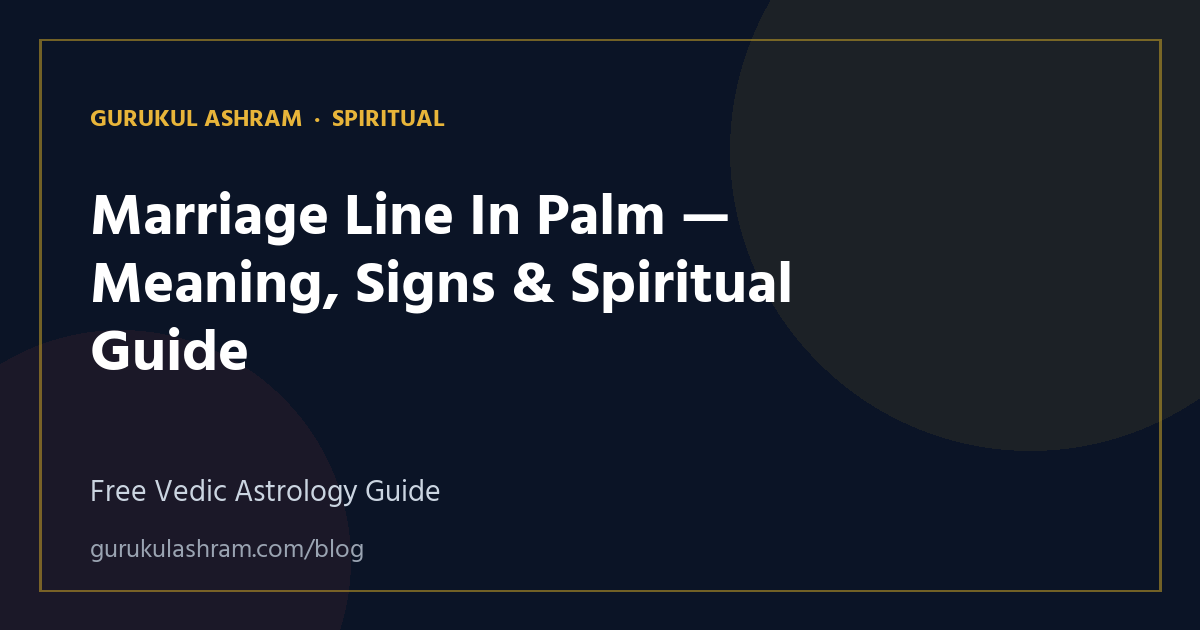 GURUKUL ASHRAM · SPIRITUAL

Marriage Line In Palm — Meaning, Signs & Spiritual Guide

Free Vedic Astrology Guide

gurukulashram.com/blog